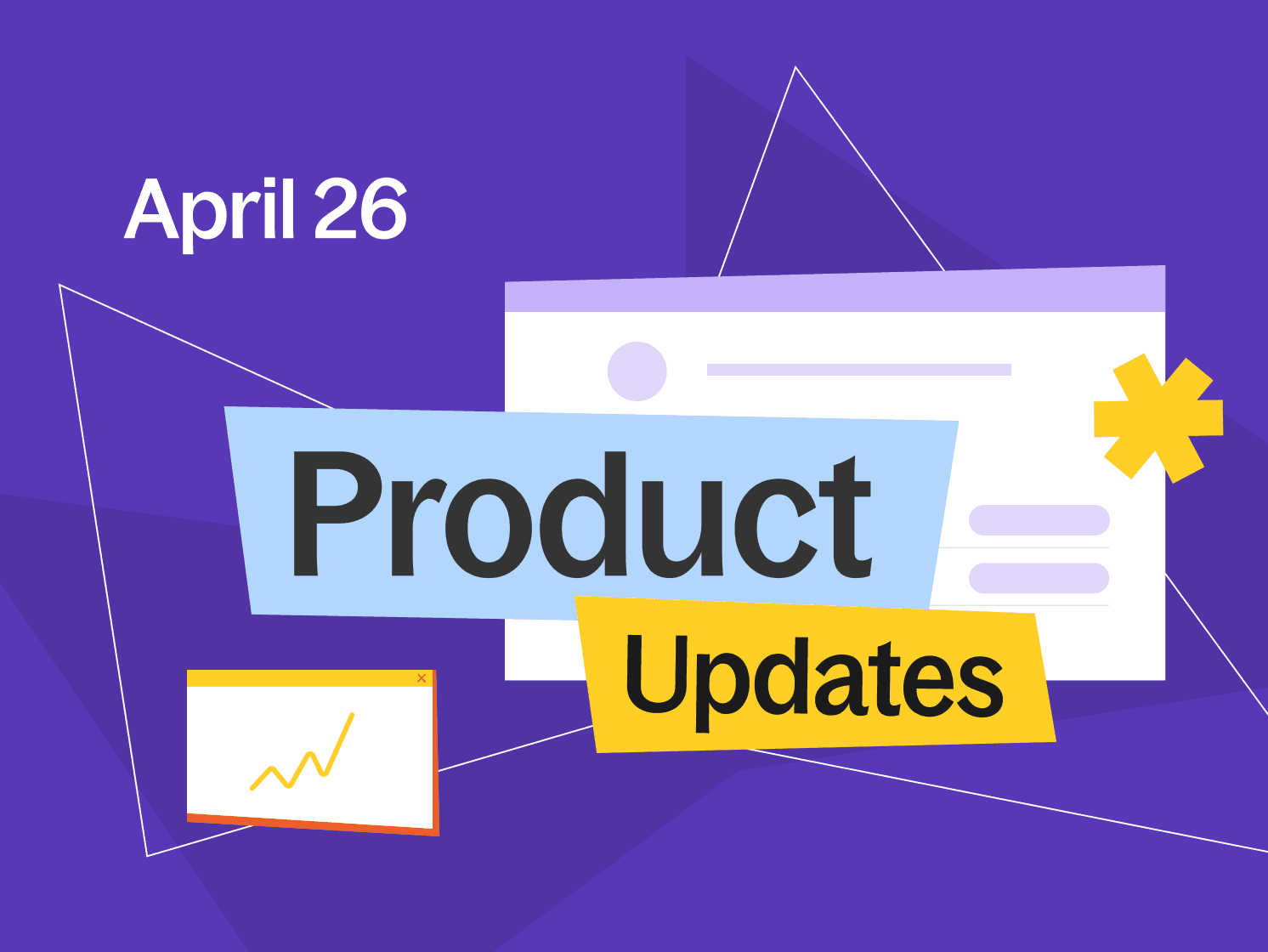 April 26

Product

Updates